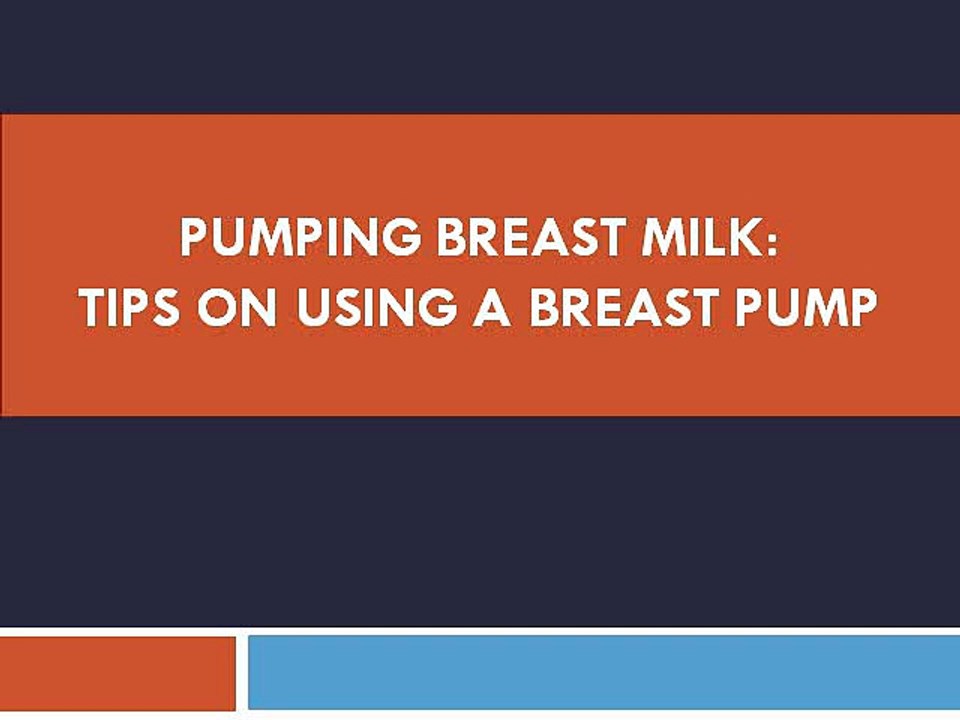 PUMPING BREAST MILK:
TIPS ON USING A BREAST PUMP